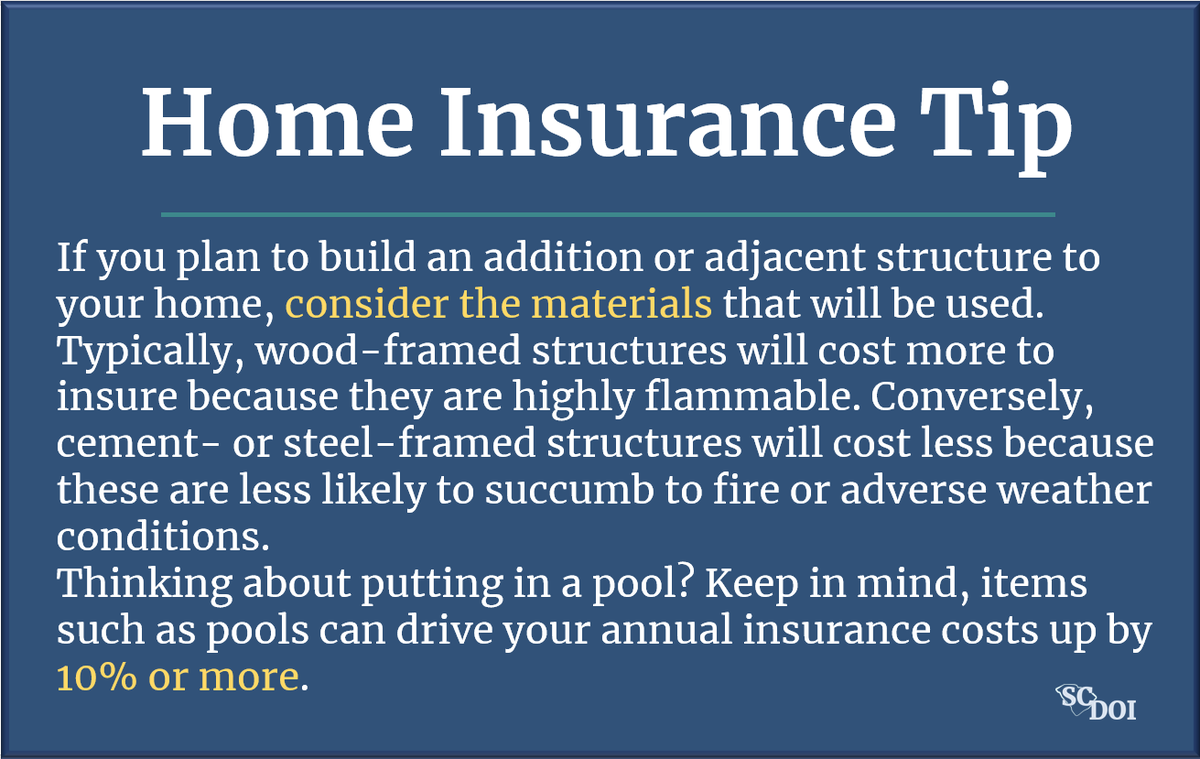 Home Insurance Tip

If you plan to build an addition or adjacent structure to your home, consider the materials that will be used. Typically, wood-framed structures will cost more to insure because they are highly flammable. Conversely, cement- or steel-framed structures will cost less because these are less likely to succumb to fire or adverse weather conditions.

Thinking about putting in a pool? Keep in mind, items such as pools can drive your annual insurance costs up by 10% or more.

SC DOI